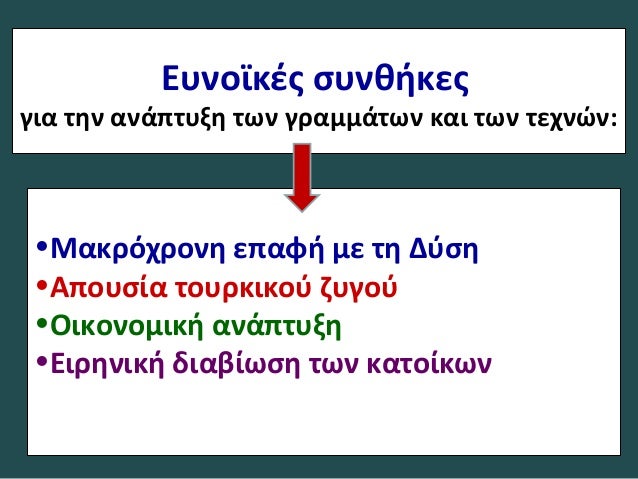 Ευνοϊκές συνθήκες
για την ανάπτυξη των γραμμάτων και των τεχνών:

•Μακρόχρονη επαφή με τη Δύση
•Απουσία τουρκικού ζυγού
•Οικονομική ανάπτυξη
•Ειρηνική διαβίωση των κατοίκων